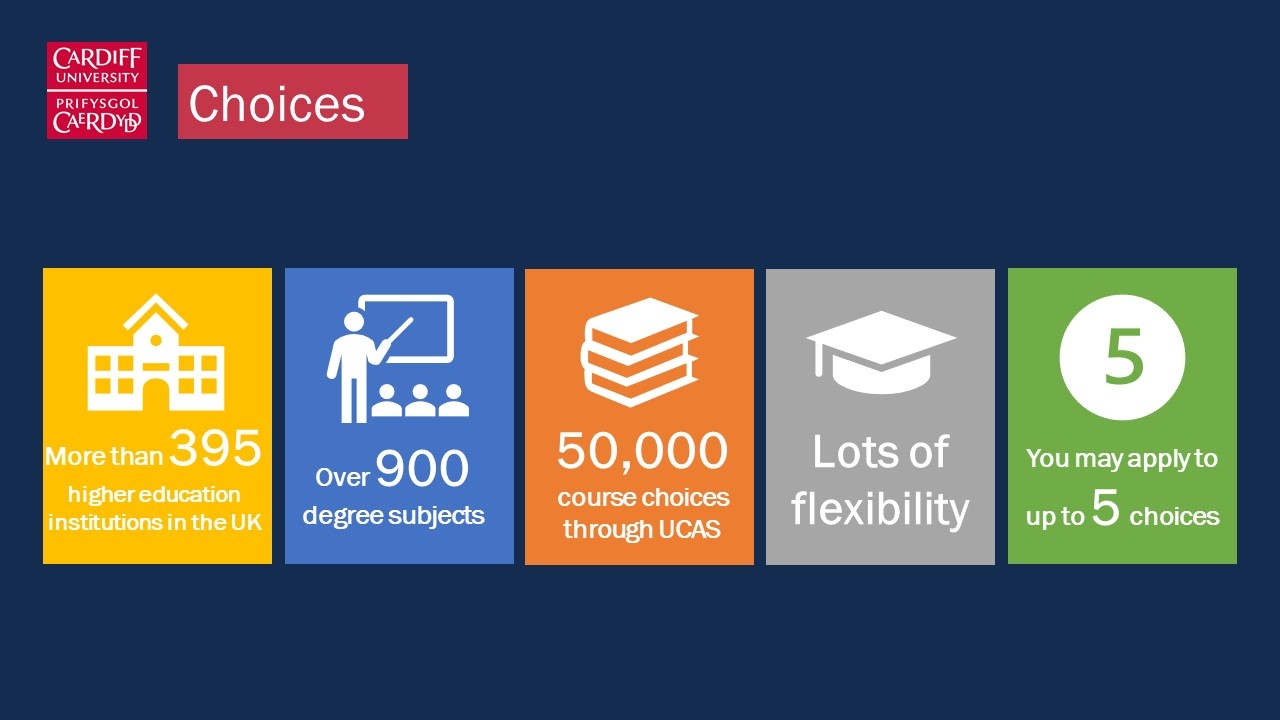 CARDIFF UNIVERSITY
PRIFYSGOL CAERDYDD

Choices

More than 395 higher education institutions in the UK

Over 900 degree subjects

50,000 course choices through UCAS

Lots of flexibility

5

You may apply to up to 5 choices